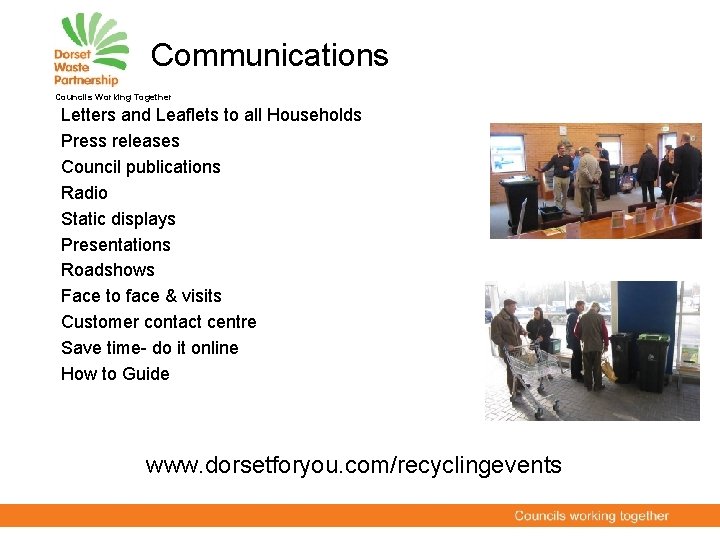 Dorset Waste Partnership
Councils Working Together

Communications

Letters and Leaflets to all Households
Press releases
Council publications
Radio
Static displays
Presentations
Roadshows
Face to face & visits
Customer contact centre
Save time- do it online
How to Guide

www.dorsetforyou.com/recyclingevents

Councils working together